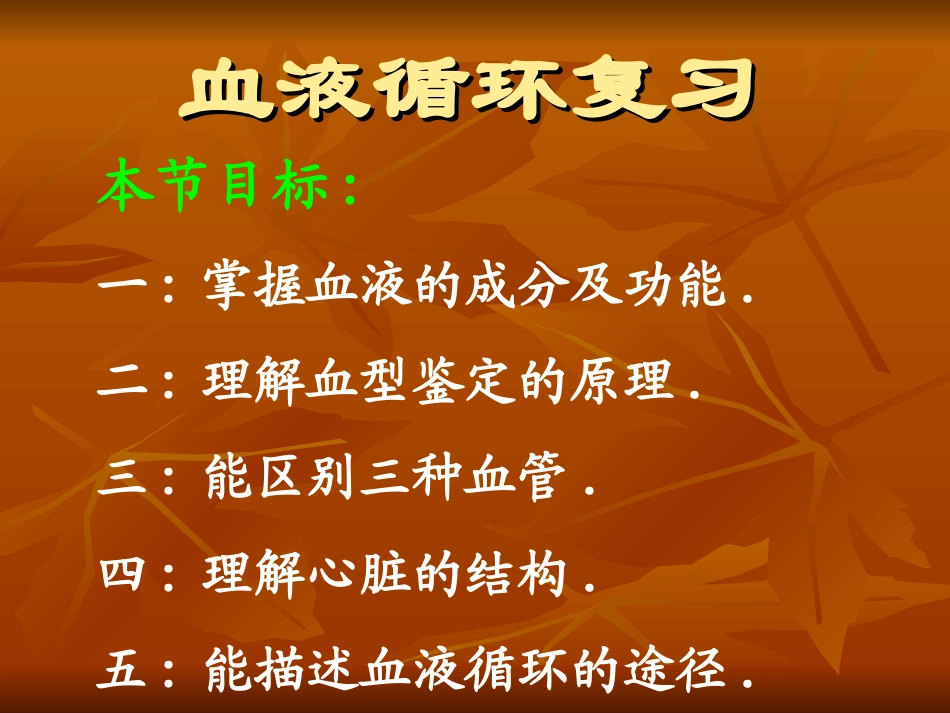 血液循环复习

本节目标：

一：掌握血液的成分及功能．

二：理解血型鉴定的原理．

三：能区别三种血管．

四：理解心脏的结构．

五：能描述血液循环的途径．